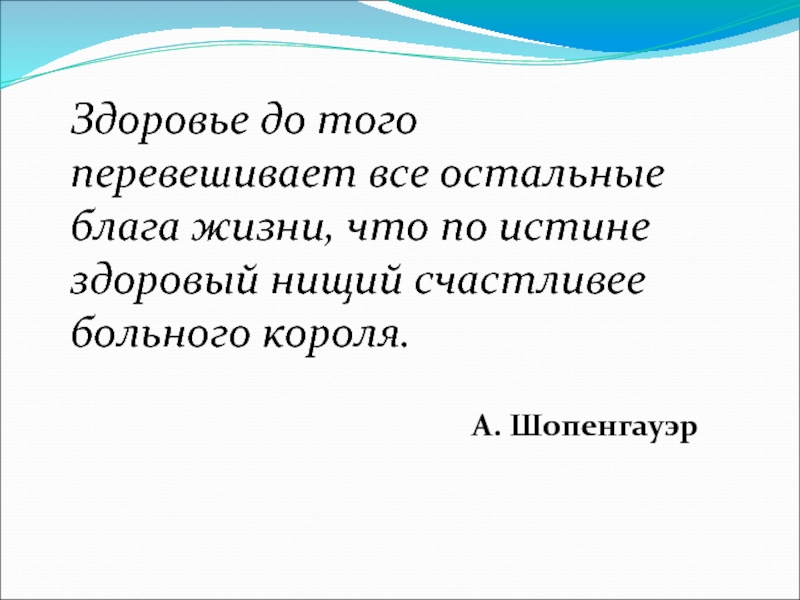 Здоровье до того перевешивает все остальные блага жизни, что по истине здоровый нищий счастливее больного короля.

А. Шопенгауэр